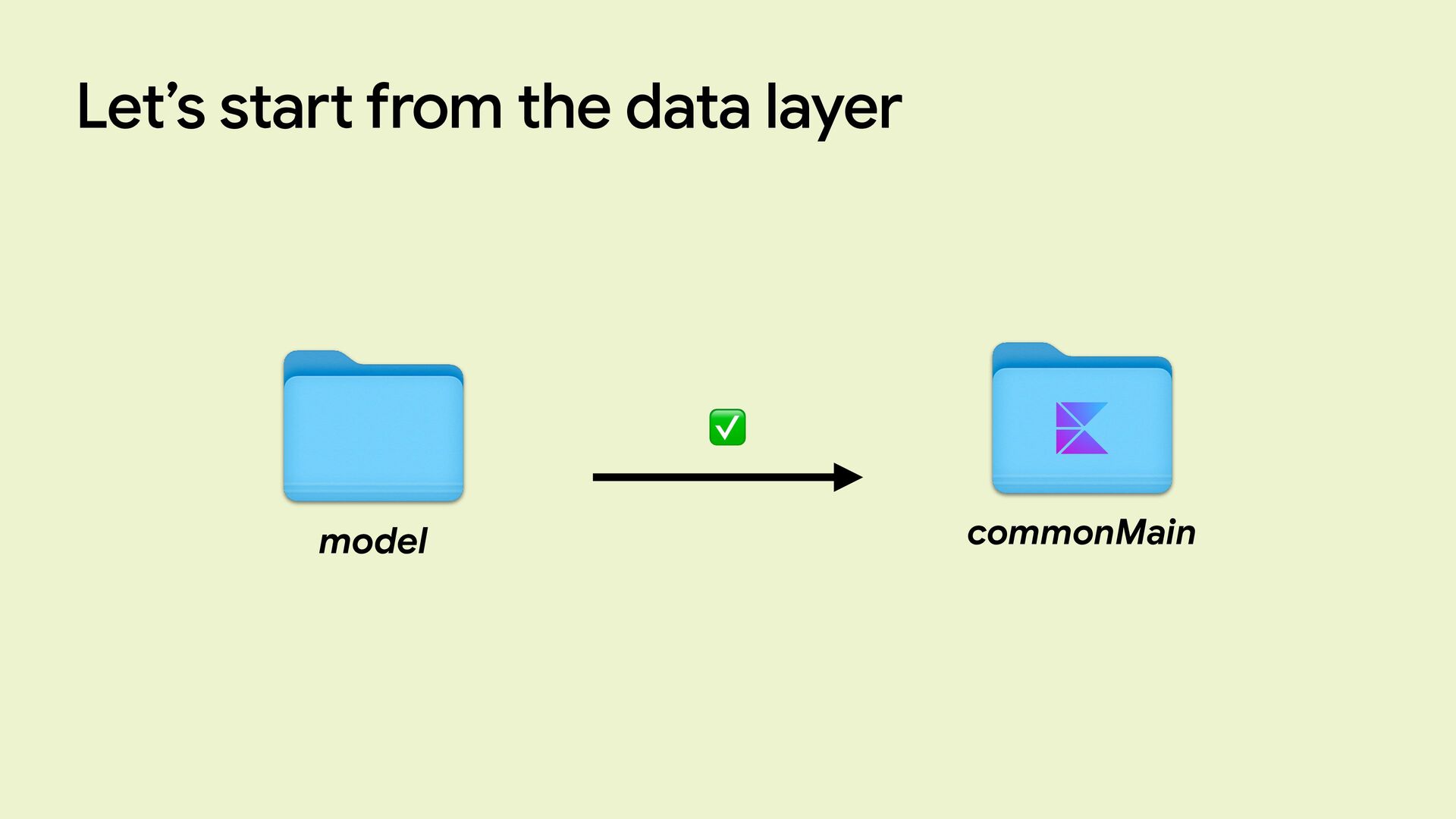 Let’s start from the data layer

model

✅

commonMain